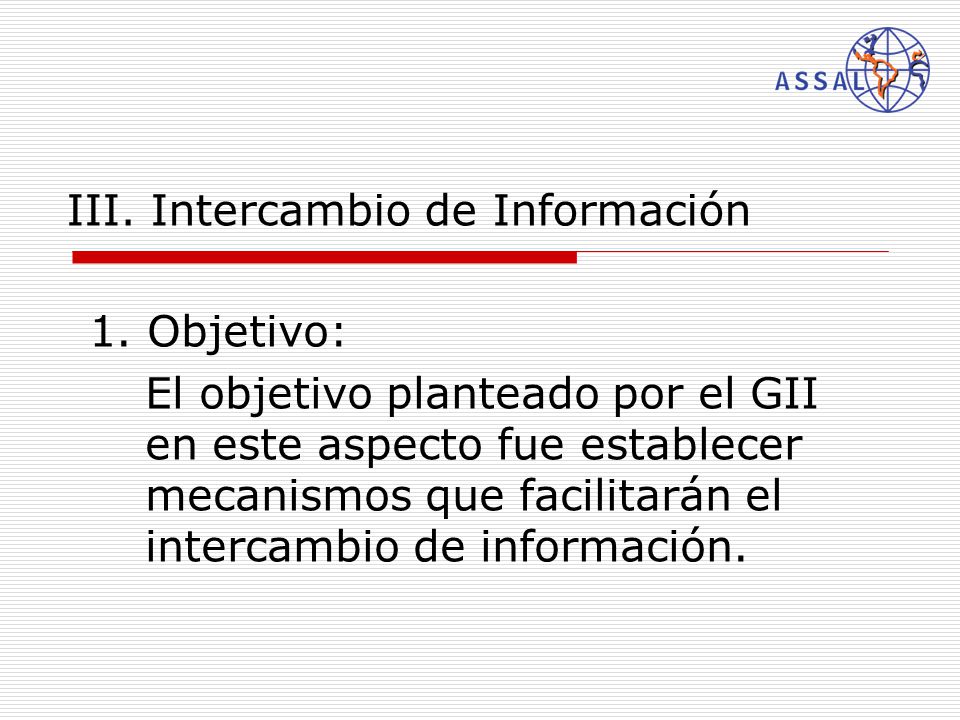 ASSAL

III. Intercambio de Información

1. Objetivo:

El objetivo planteado por el GII en este aspecto fue establecer mecanismos que facilitarán el intercambio de información.